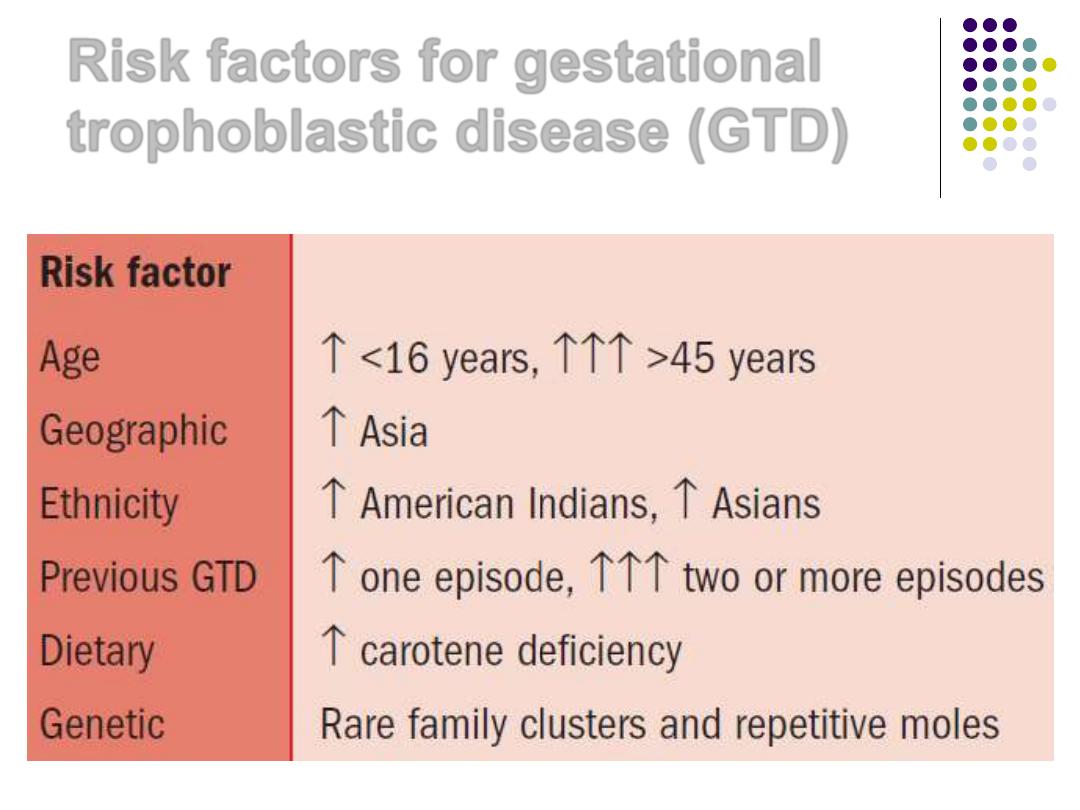 Risk factors for gestational trophoblastic disease (GTD)

| Risk factor | |
|---|---|
| Age | ↑ <16 years, ↑↑↑ >45 years |
| Geographic | ↑ Asia |
| Ethnicity | ↑ American Indians, ↑ Asians |
| Previous GTD | ↑ one episode, ↑↑↑ two or more episodes |
| Dietary | ↑ carotene deficiency |
| Genetic | Rare family clusters and repetitive moles |